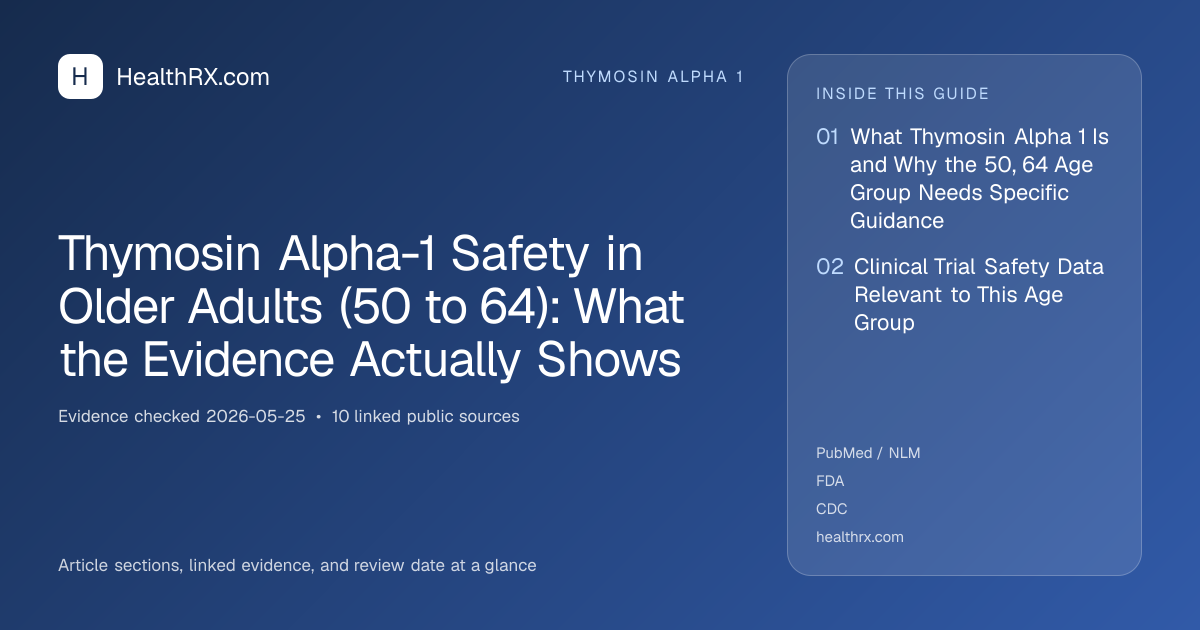 H HealthRX.com

THYMOSIN ALPHA 1

Thymosin Alpha-1 Safety in Older Adults (50 to 64): What the Evidence Actually Shows

Evidence checked 2026-05-25 • 10 linked public sources

Article sections, linked evidence, and review date at a glance

INSIDE THIS GUIDE

01 What Thymosin Alpha 1 Is and Why the 50, 64 Age Group Needs Specific Guidance

02 Clinical Trial Safety Data Relevant to This Age Group

PubMed / NLM
FDA
CDC
healthrx.com